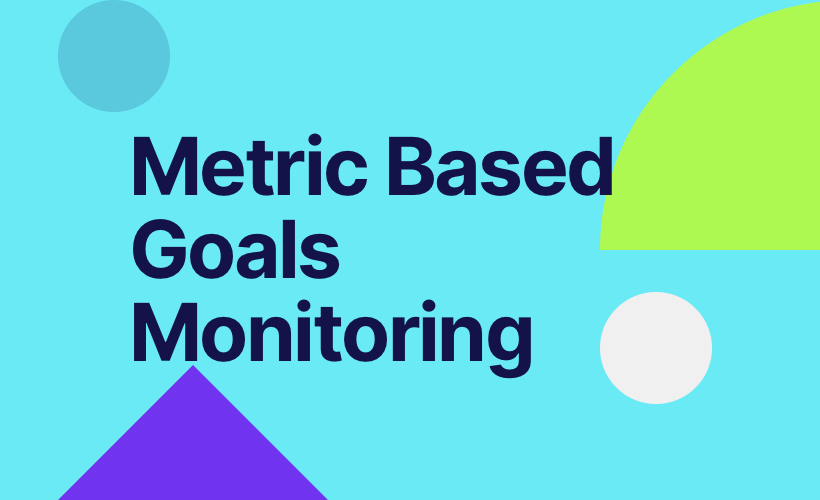 Metric Based Goals Monitoring